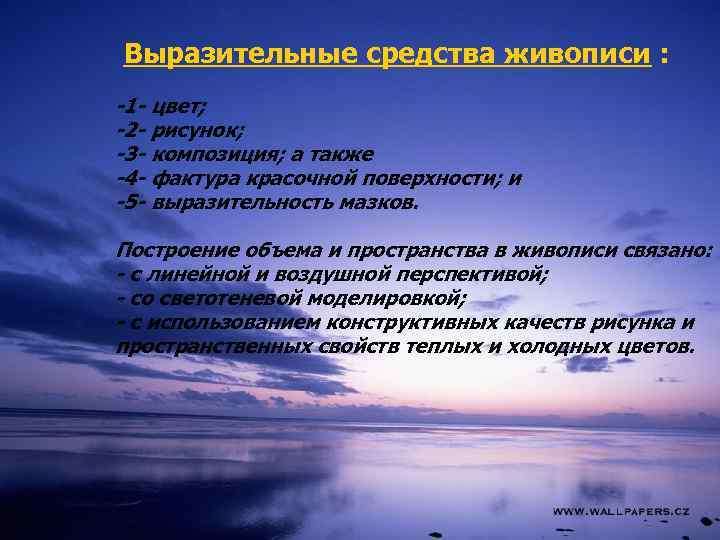 Выразительные средства живописи :

-1- цвет;
-2- рисунок;
-3- композиция; а также
-4- фактура красочной поверхности; и
-5- выразительность мазков.

Построение объема и пространства в живописи связано:
- с линейной и воздушной перспективой;
- со светотеневой моделировкой;
- с использованием конструктивных качеств рисунка и пространственных свойств теплых и холодных цветов.

WWW.WALLPAPERS.CZ